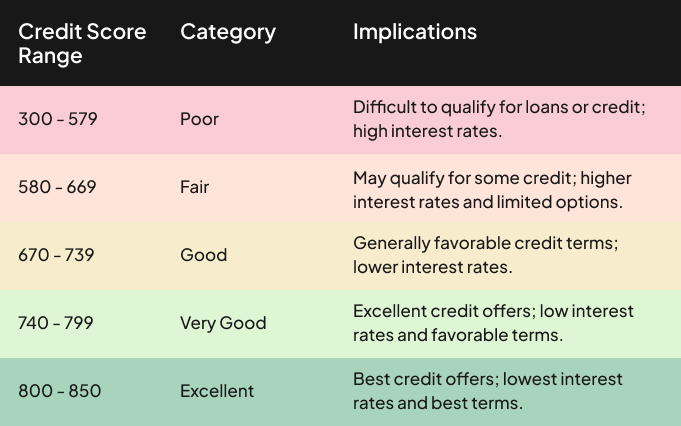 | Credit Score Range | Category | Implications |
|---|---|---|
| 300 - 579 | Poor | Difficult to qualify for loans or credit; high interest rates. |
| 580 - 669 | Fair | May qualify for some credit; higher interest rates and limited options. |
| 670 - 739 | Good | Generally favorable credit terms; lower interest rates. |
| 740 - 799 | Very Good | Excellent credit offers; low interest rates and favorable terms. |
| 800 - 850 | Excellent | Best credit offers; lowest interest rates and best terms. |